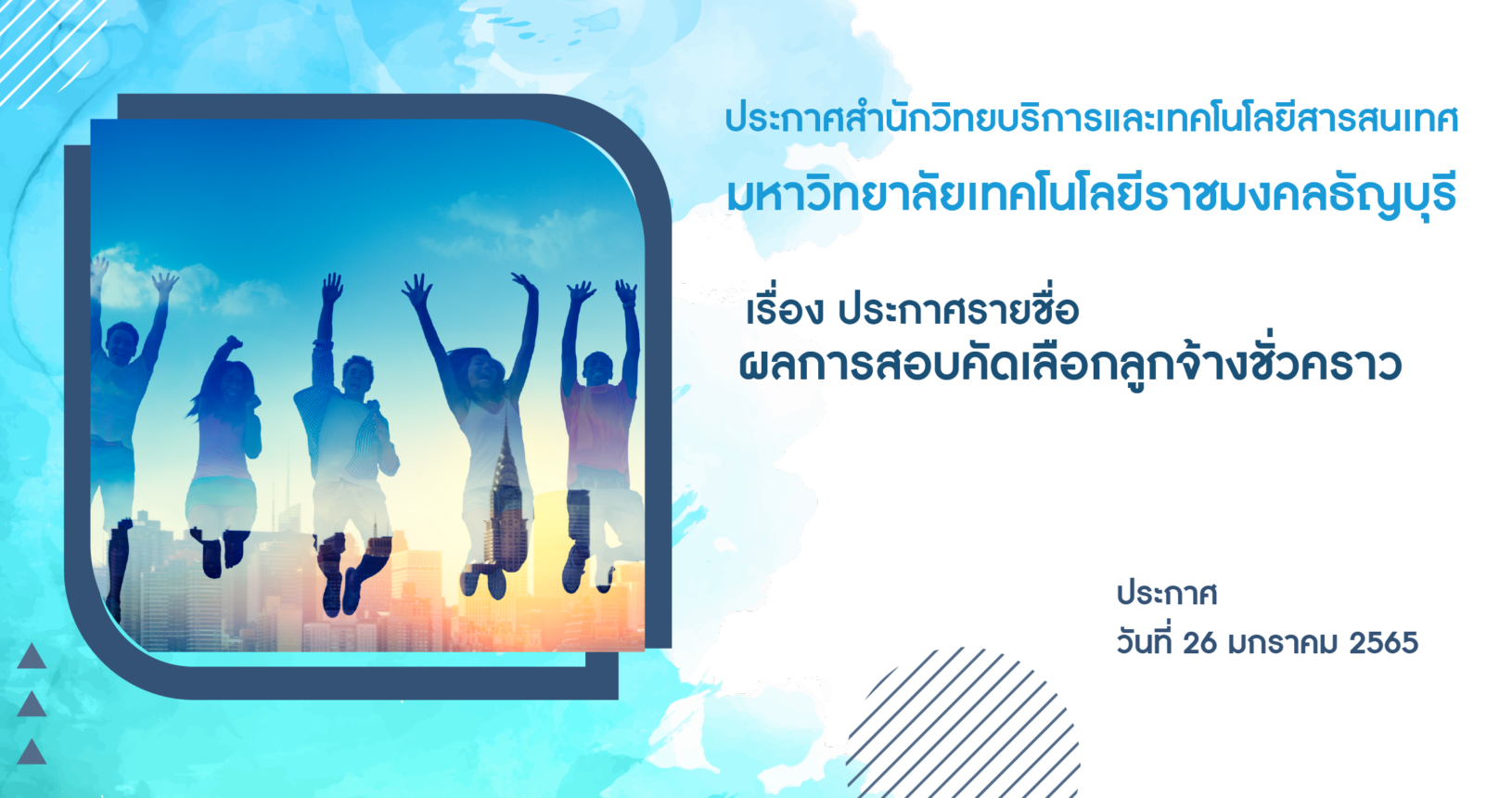 ประกาศสำนักวิทยบริการและเทคโนโลยีสารสนเทศ

มหาวิทยาลัยเทคโนโลยีราชมงคลธัญบุรี

เรื่อง ประกาศรายชื่อ
ผลการสอบคัดเลือกลูกจ้างชั่วคราว

ประกาศ
วันที่ 26 มกราคม 2565